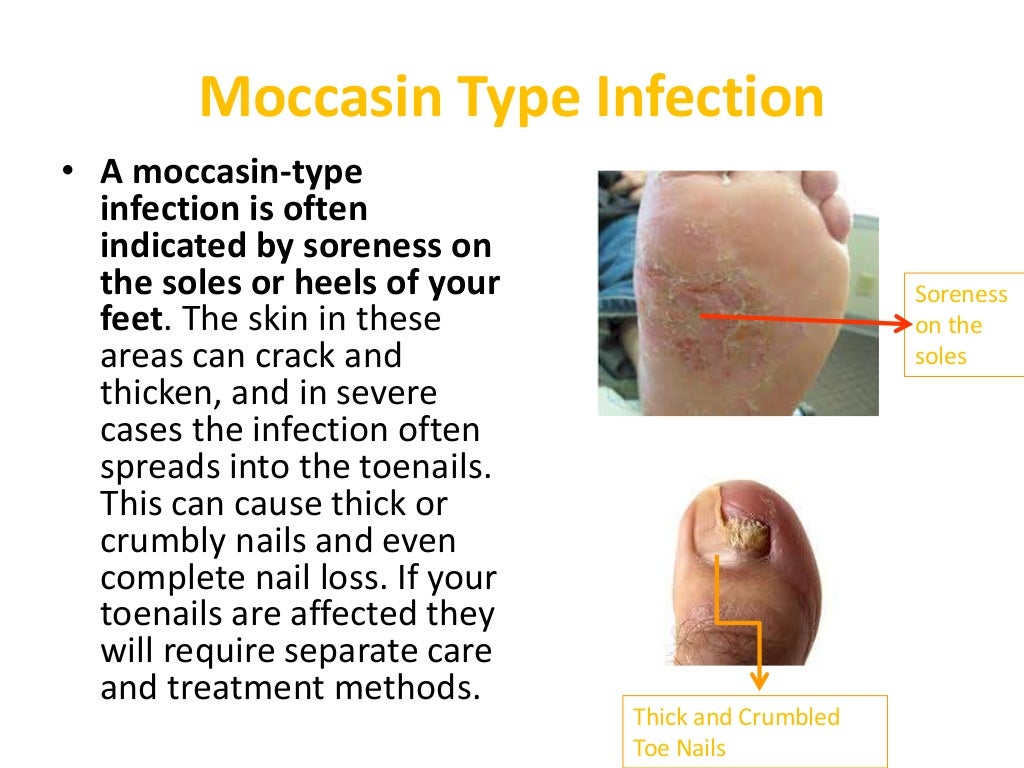 Moccasin Type Infection

• A moccasin-type infection is often indicated by soreness on the soles or heels of your feet. The skin in these areas can crack and thicken, and in severe cases the infection often spreads into the toenails. This can cause thick or crumbly nails and even complete nail loss. If your toenails are affected they will require separate care and treatment methods.

Soreness on the soles

Thick and Crumbled Toe Nails